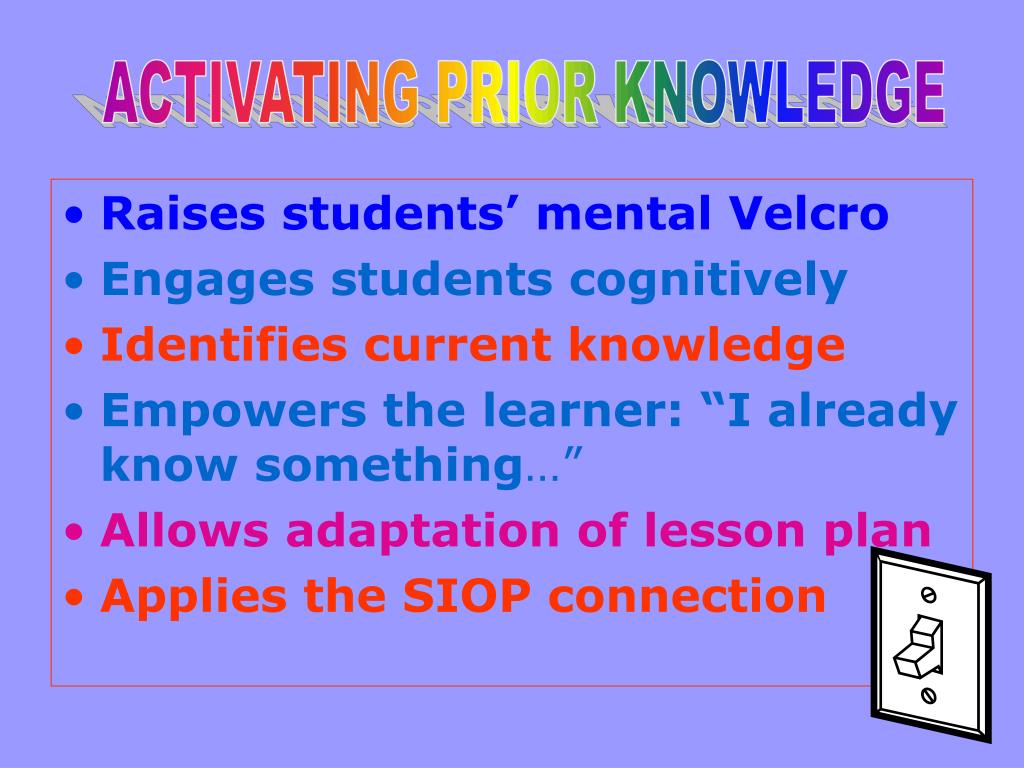 ACTIVATING PRIOR KNOWLEDGE

• Raises students’ mental Velcro
• Engages students cognitively
• Identifies current knowledge
• Empowers the learner: “I already know something…”
• Allows adaptation of lesson plan
• Applies the SIOP connection